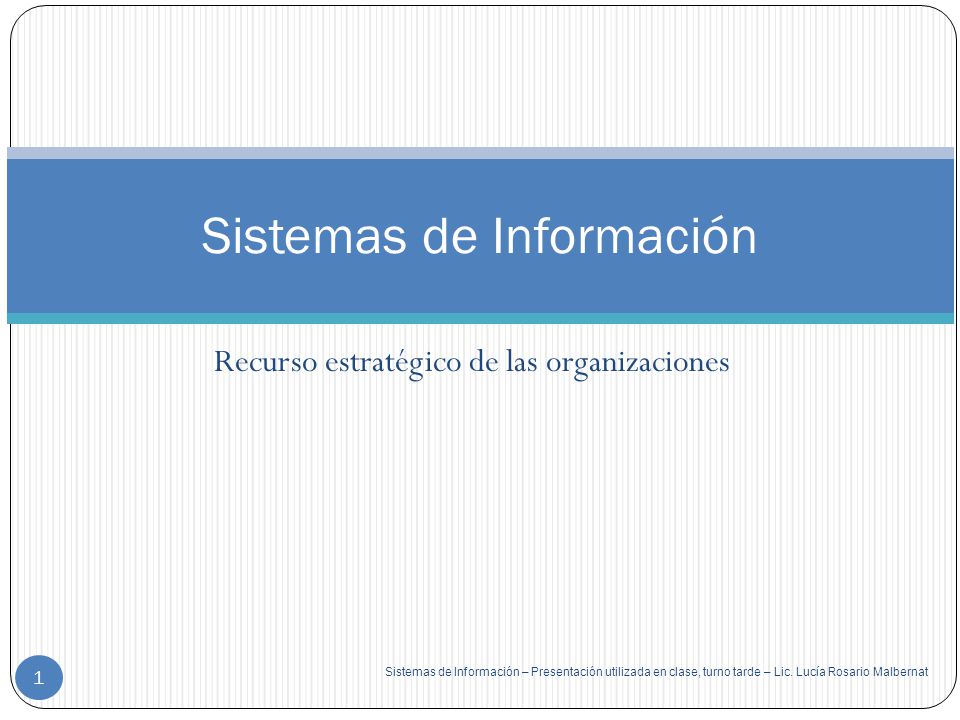 Sistemas de Información

Recurso estratégico de las organizaciones

1

Sistemas de Información – Presentación utilizada en clase, turno tarde – Lic. Lucía Rosario Malbernat